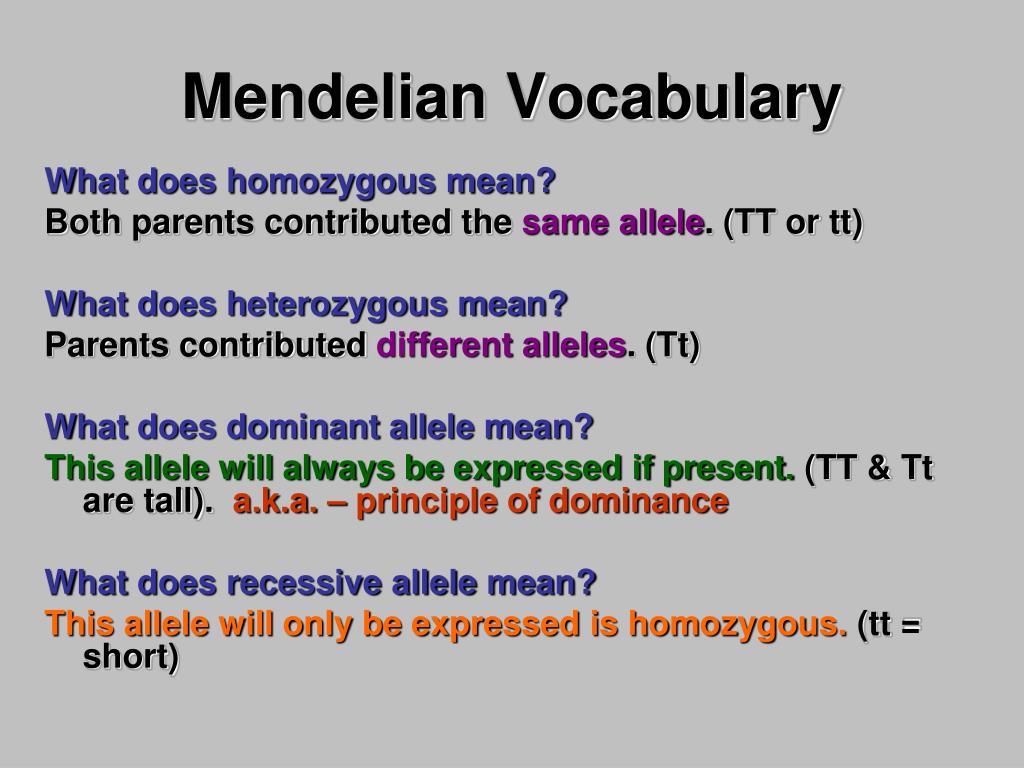 Mendelian Vocabulary

What does homozygous mean?
Both parents contributed the same allele. (TT or tt)

What does heterozygous mean?
Parents contributed different alleles. (Tt)

What does dominant allele mean?
This allele will always be expressed if present. (TT & Tt are tall). a.k.a. – principle of dominance

What does recessive allele mean?
This allele will only be expressed is homozygous. (tt = short)